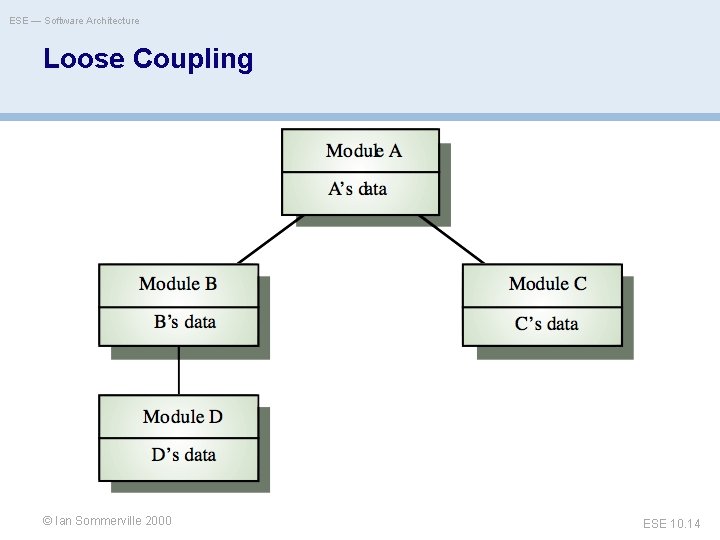 ESE — Software Architecture

Loose Coupling

Module A
A's data

Module B
B's data

Module C
C's data

Module D
D's data

© Ian Sommerville 2000

ESE 10.14